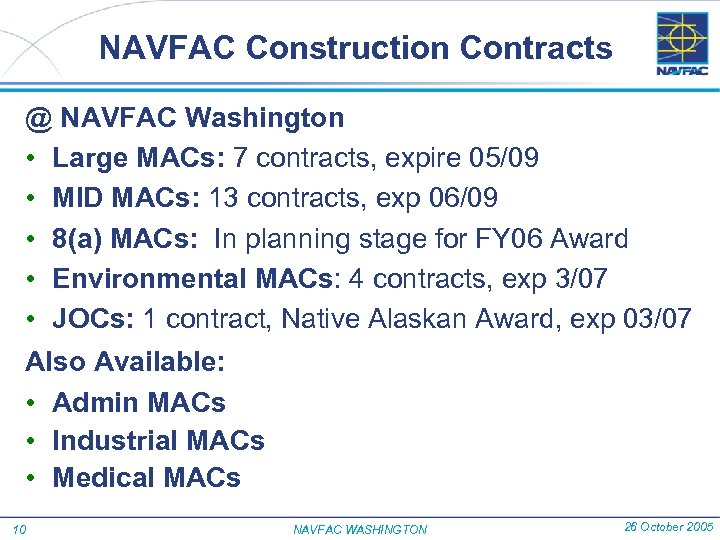 NAVFAC Construction Contracts

NAVFAC

@ NAVFAC Washington

• Large MACs: 7 contracts, expire 05/09
• MID MACs: 13 contracts, exp 06/09
• 8(a) MACs: In planning stage for FY06 Award
• Environmental MACs: 4 contracts, exp 3/07
• JOCs: 1 contract, Native Alaskan Award, exp 03/07

Also Available:

• Admin MACs
• Industrial MACs
• Medical MACs

10 NAVFAC WASHINGTON 26 October 2005